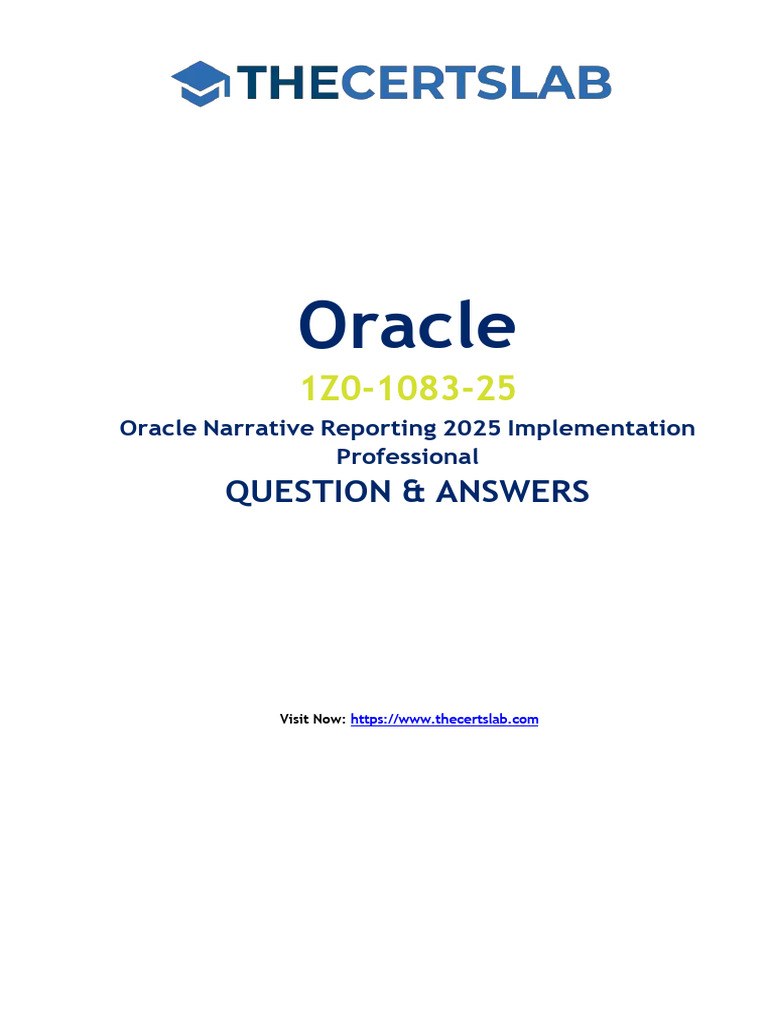 THECERTSLAB

Oracle

1Z0-1083-25

Oracle Narrative Reporting 2025 Implementation Professional

QUESTION & ANSWERS

Visit Now: https://www.thecertslab.com